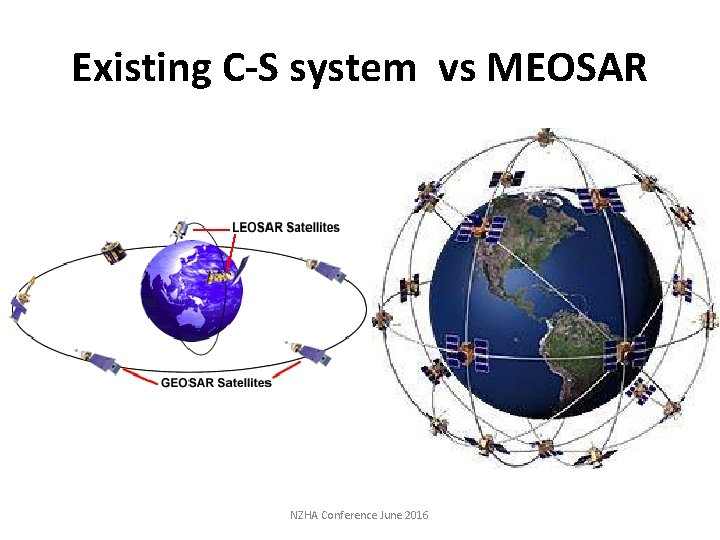 Existing C-S system vs MEOSAR

LEOSAR Satellites

GEOSAR Satellites

NZHA Conference June 2016